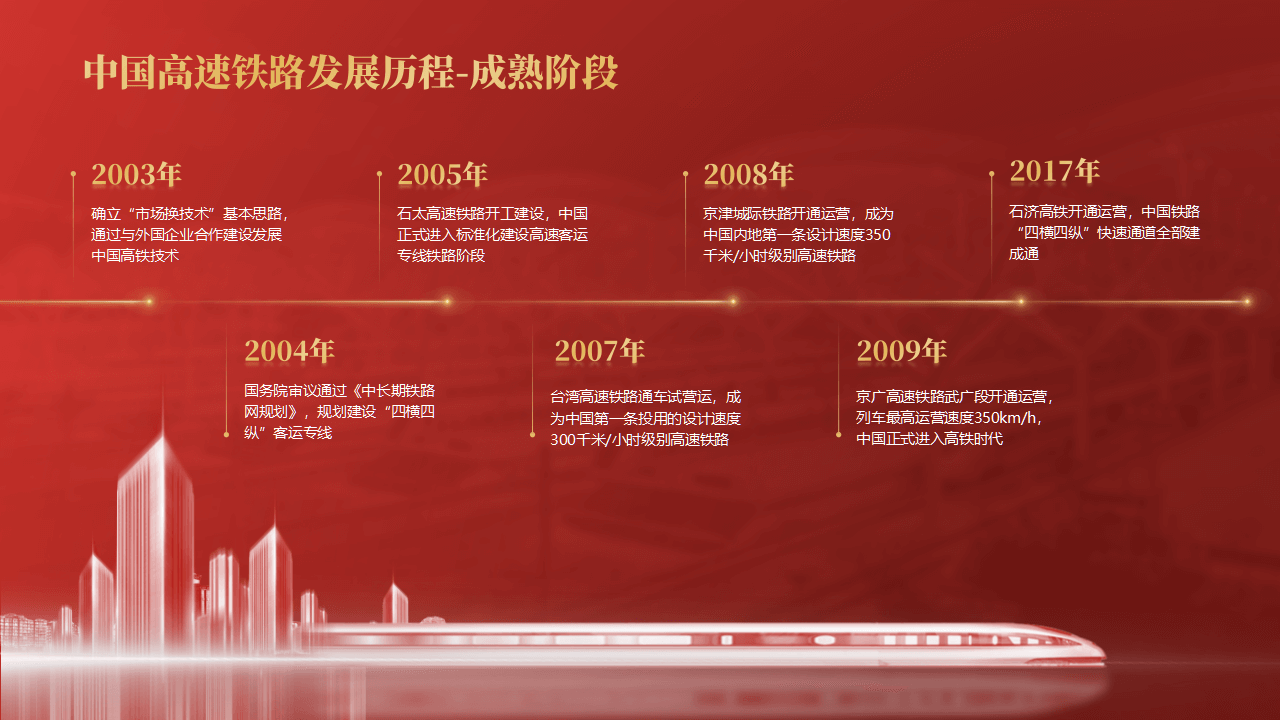 中国高速铁路发展历程-成熟阶段

2003年
确立“市场换技术”基本思路，通过与外国企业合作建设发展中国高铁技术

2005年
石太高速铁路开工建设，中国正式进入标准化建设高速客运专线铁路阶段

2008年
京津城际铁路开通运营，成为中国内地第一条设计速度350千米/小时级别高速铁路

2017年
石济高铁开通运营，中国铁路“四横四纵”快速通道全部建成通

2004年
国务院审议通过《中长期铁路网规划》，规划建设“四横四纵”客运专线

2007年
台湾高速铁路通车试营运，成为中国第一条投用的设计速度300千米/小时级别高速铁路

2009年
京广高速铁路武广段开通运营，列车最高运营速度350km/h，中国正式进入高铁时代